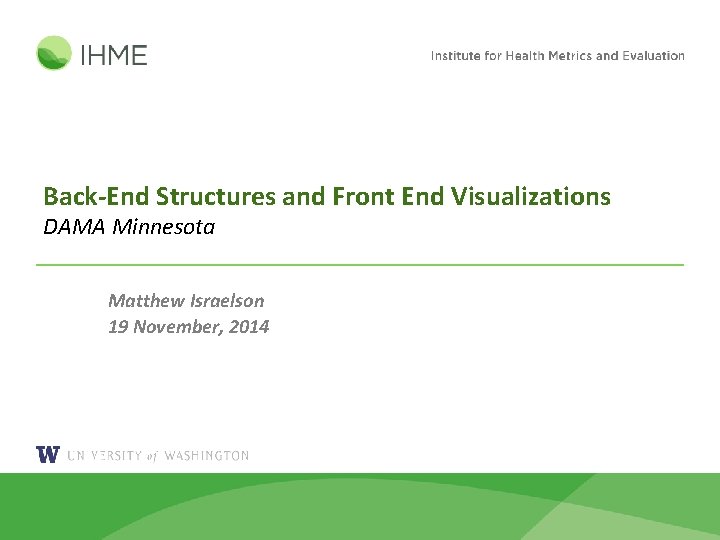 IHME

Institute for Health Metrics and Evaluation

Back-End Structures and Front End Visualizations
DAMA Minnesota

Matthew Israelson
19 November, 2014

W UNIVERSITY of WASHINGTON